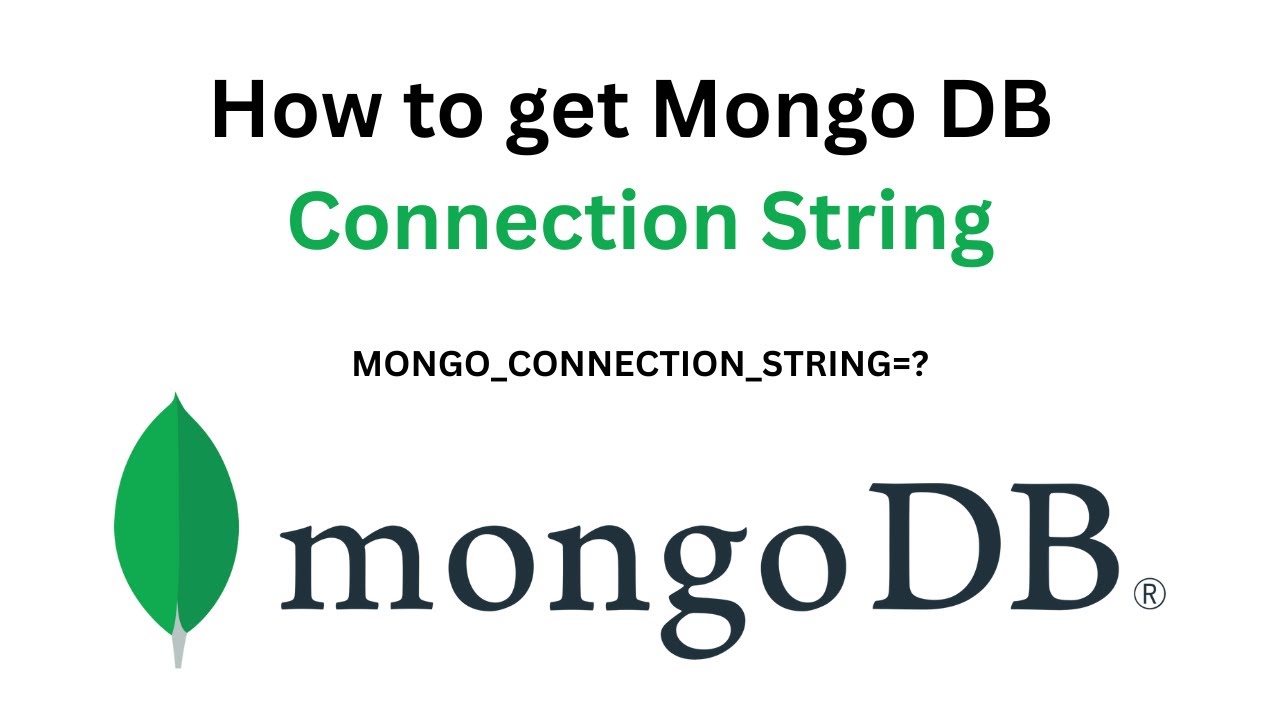 How to get Mongo DB
Connection String

MONGO_CONNECTION_STRING=?

mongoDB®